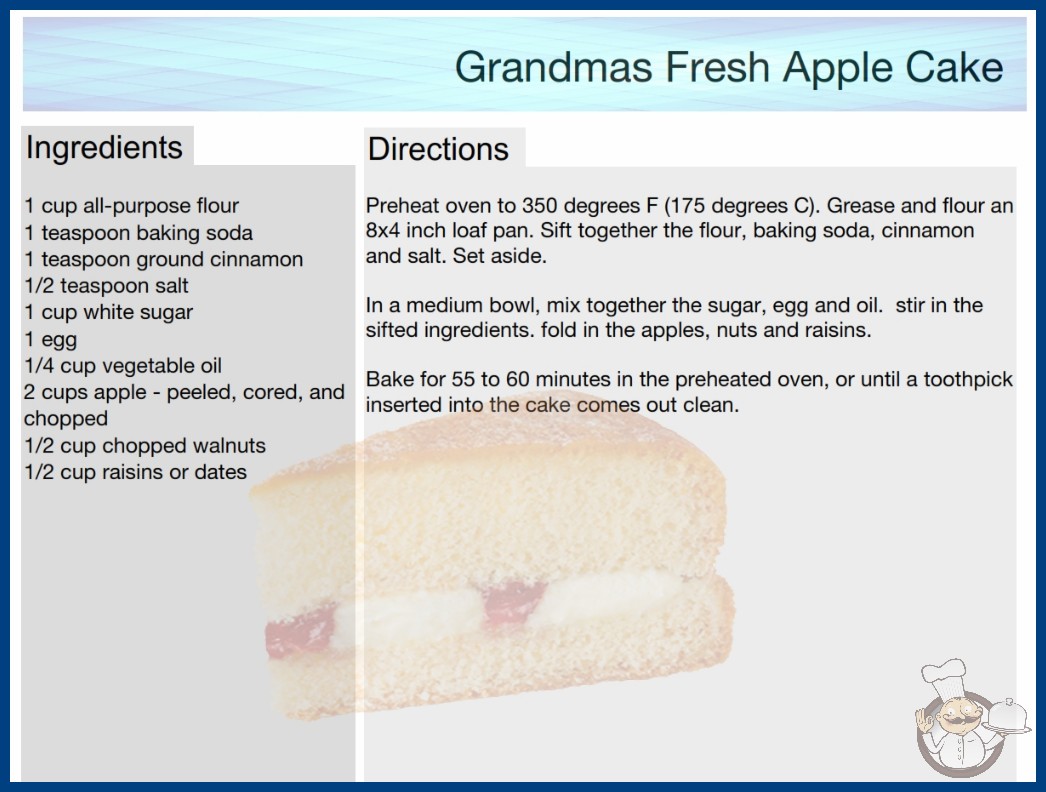 Grandmas Fresh Apple Cake

Ingredients

1 cup all-purpose flour
1 teaspoon baking soda
1 teaspoon ground cinnamon
1/2 teaspoon salt
1 cup white sugar
1 egg
1/4 cup vegetable oil
2 cups apple - peeled, cored, and chopped
1/2 cup chopped walnuts
1/2 cup raisins or dates

Directions

Preheat oven to 350 degrees F (175 degrees C). Grease and flour an 8x4 inch loaf pan. Sift together the flour, baking soda, cinnamon and salt. Set aside.

In a medium bowl, mix together the sugar, egg and oil. stir in the sifted ingredients. fold in the apples, nuts and raisins.

Bake for 55 to 60 minutes in the preheated oven, or until a toothpick inserted into the cake comes out clean.